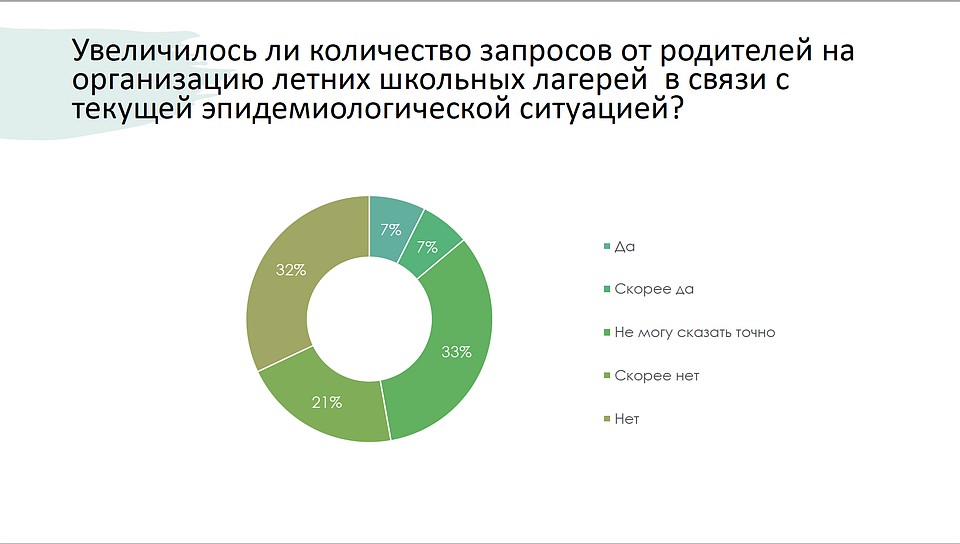 Увеличилось ли количество запросов от родителей на организацию летних школьных лагерей в связи с текущей эпидемиологической ситуацией?

7%
7%
33%
21%
32%

Да
Скорее да
Не могу сказать точно
Скорее нет
Нет